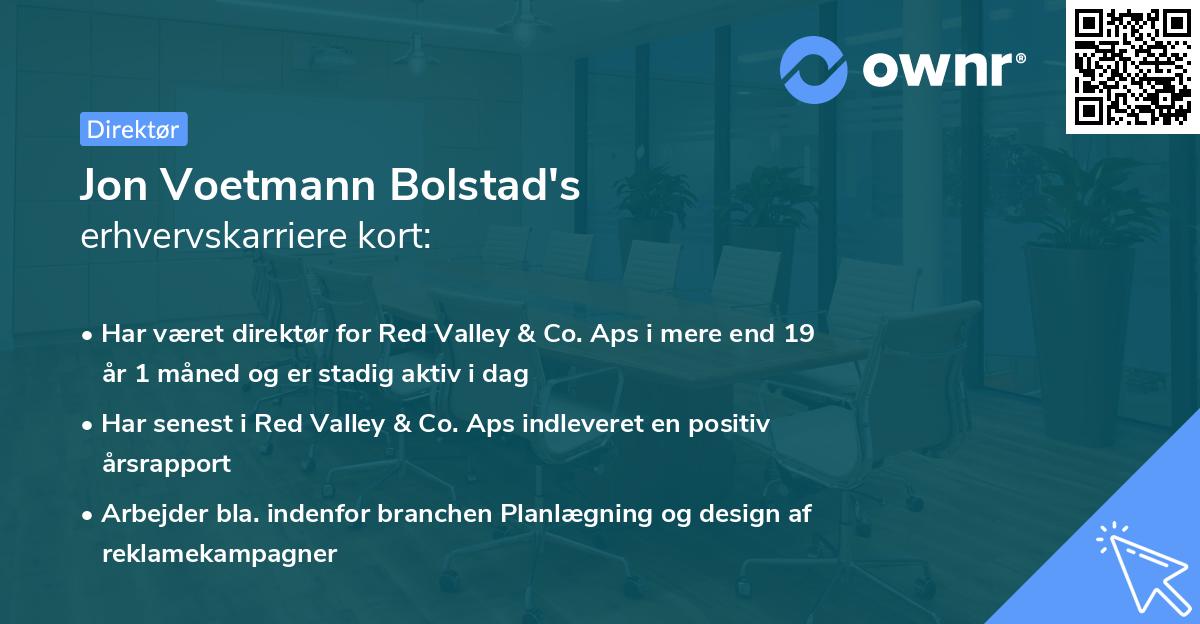 ownr®

Direktør

Jon Voetmann Bolstad's
erhvervskarriere kort:

• Har været direktør for Red Valley & Co. Aps i mere end 19 år 1 måned og er stadig aktiv i dag

• Har senest i Red Valley & Co. Aps indleveret en positiv årsrapport

• Arbejder bla. indenfor branchen Planlægning og design af reklamekampagner